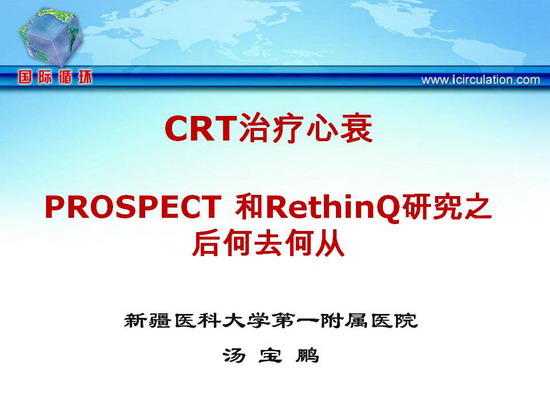 国际循环

www.icirculation.com

CRT治疗心衰

PROSPECT 和RethinQ研究之后何去何从

新疆医科大学第一附属医院

汤 宝 鹏